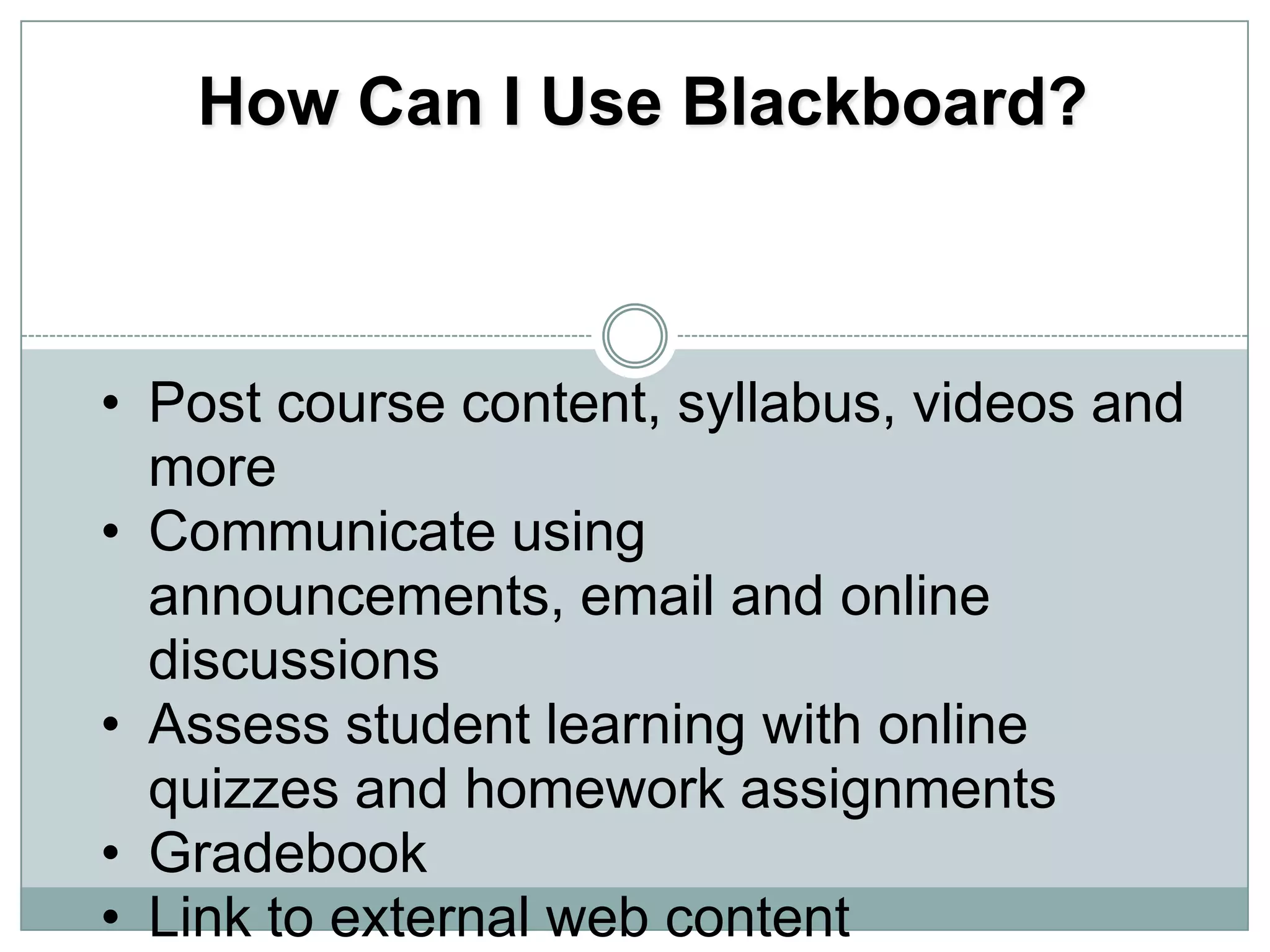 How Can I Use Blackboard?

• Post course content, syllabus, videos and more
• Communicate using announcements, email and online discussions
• Assess student learning with online quizzes and homework assignments
• Gradebook
• Link to external web content